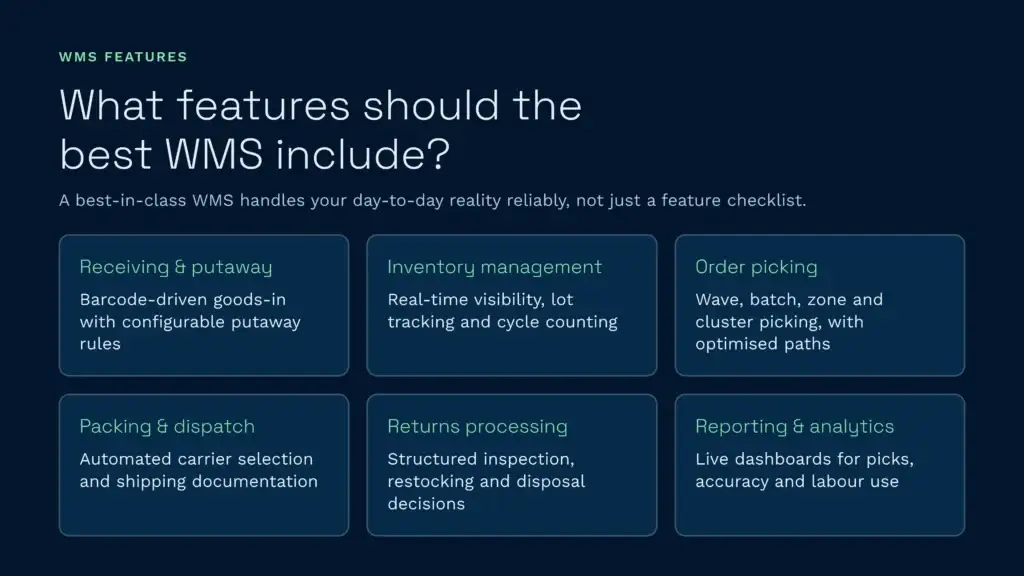 WMS FEATURES

What features should the best WMS include?

A best-in-class WMS handles your day-to-day reality reliably, not just a feature checklist.

Receiving & putaway

Barcode-driven goods-in with configurable putaway rules

Inventory management

Real-time visibility, lot tracking and cycle counting

Order picking

Wave, batch, zone and cluster picking, with optimised paths

Packing & dispatch

Automated carrier selection and shipping documentation

Returns processing

Structured inspection, restocking and disposal decisions

Reporting & analytics

Live dashboards for picks, accuracy and labour use